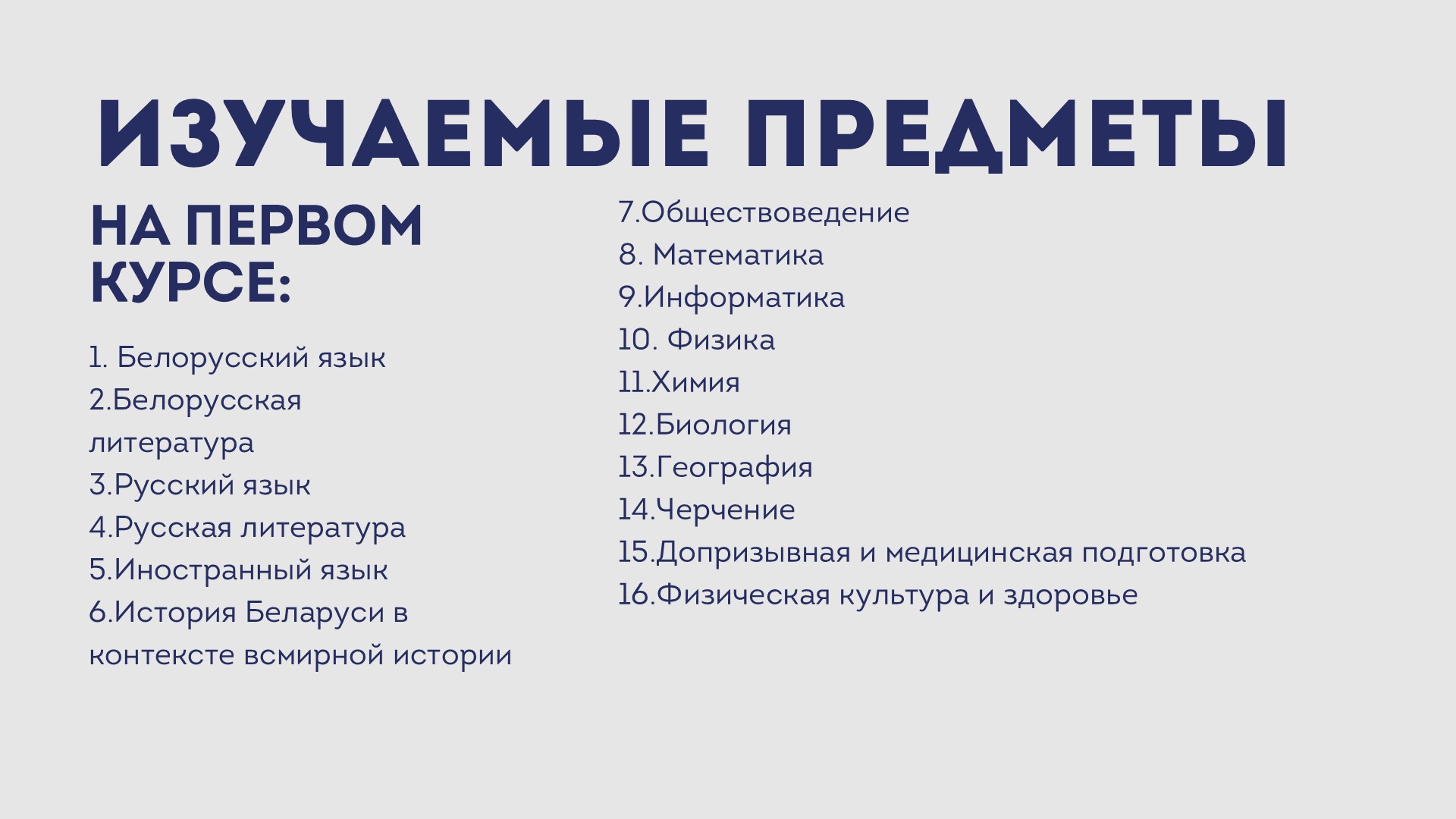 ИЗУЧАЕМЫЕ ПРЕДМЕТЫ

НА ПЕРВОМ КУРСЕ:

1. Белорусский язык
2.Белорусская литература
3.Русский язык
4.Русская литература
5.Иностранный язык
6.История Беларуси в контексте всмирной истории

7.Обществоведение
8. Математика
9.Информатика
10. Физика
11.Химия
12.Биология
13.География
14.Черчение
15.Допризывная и медицинская подготовка
16.Физическая культура и здоровье